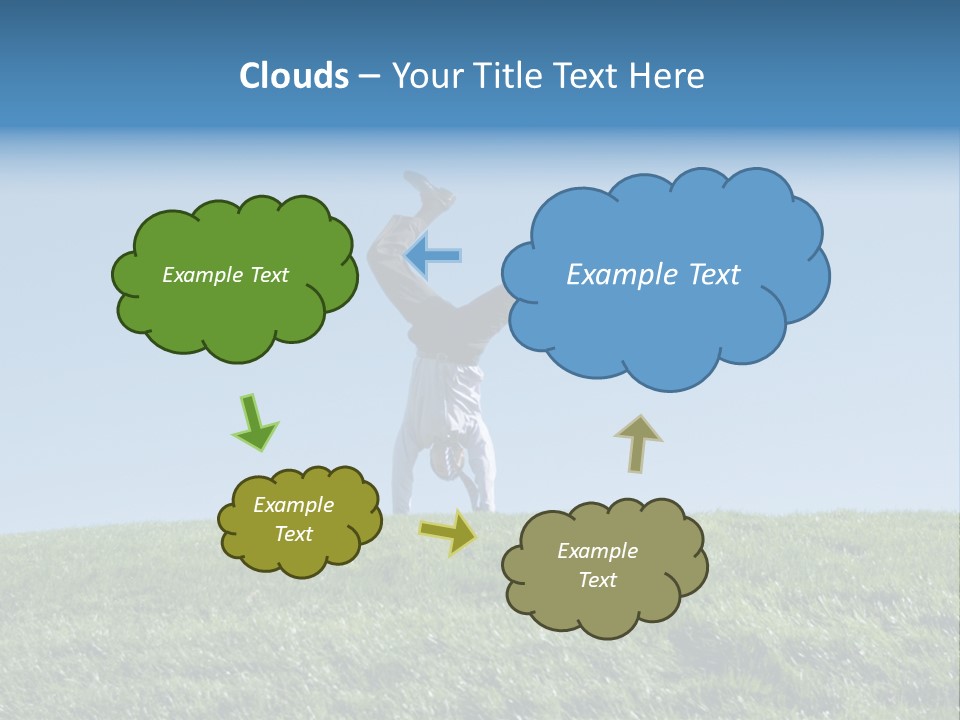 Clouds – Your Title Text Here

Example Text

Example Text

Example Text

Example Text